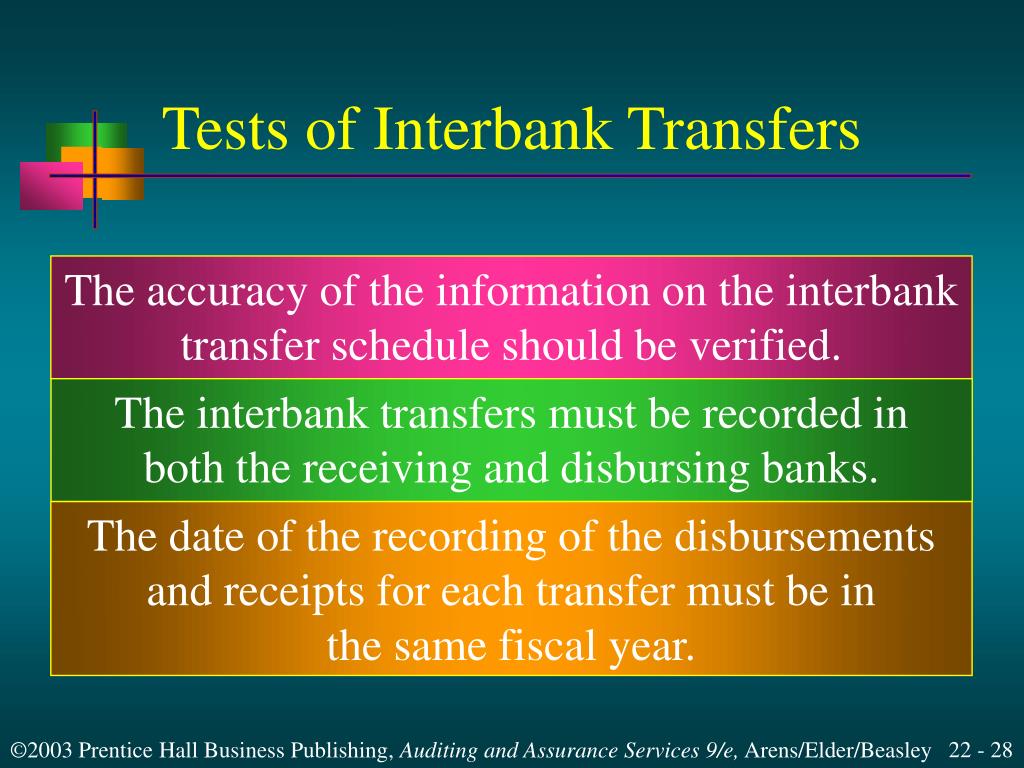 Tests of Interbank Transfers

The accuracy of the information on the interbank transfer schedule should be verified.

The interbank transfers must be recorded in both the receiving and disbursing banks.

The date of the recording of the disbursements and receipts for each transfer must be in the same fiscal year.

©2003 Prentice Hall Business Publishing, Auditing and Assurance Services 9/e, Arens/Elder/Beasley 22 - 28